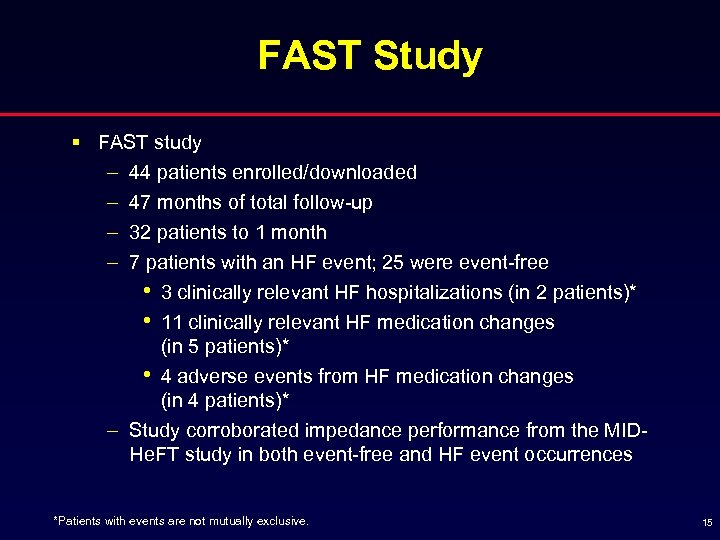 FAST Study

▪ FAST study
– 44 patients enrolled/downloaded
– 47 months of total follow-up
– 32 patients to 1 month
– 7 patients with an HF event; 25 were event-free
• 3 clinically relevant HF hospitalizations (in 2 patients)*
• 11 clinically relevant HF medication changes (in 5 patients)*
• 4 adverse events from HF medication changes (in 4 patients)*
– Study corroborated impedance performance from the MID-HeFT study in both event-free and HF event occurrences

*Patients with events are not mutually exclusive.

15